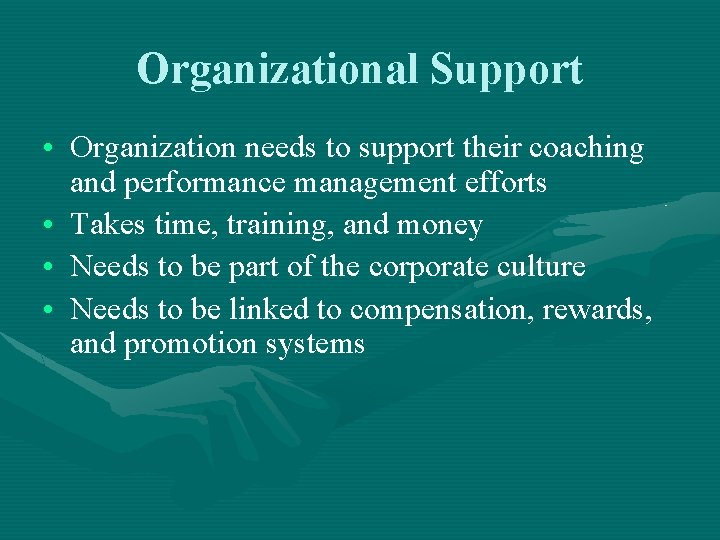 Organizational Support

• Organization needs to support their coaching and performance management efforts
• Takes time, training, and money
• Needs to be part of the corporate culture
• Needs to be linked to compensation, rewards, and promotion systems